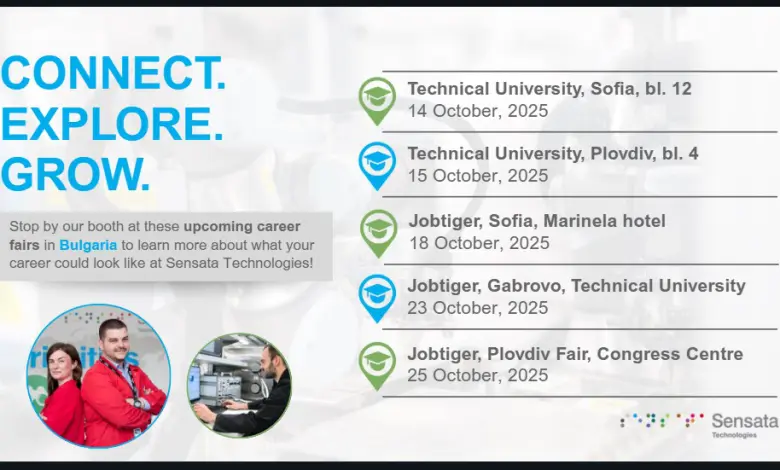 CONNECT.
EXPLORE.
GROW.

Stop by our booth at these upcoming career fairs in Bulgaria to learn more about what your career could look like at Sensata Technologies!

Technical University, Sofia, bl. 12
14 October, 2025

Technical University, Plovdiv, bl. 4
15 October, 2025

Jobtiger, Sofia, Marinela hotel
18 October, 2025

Jobtiger, Gabrovo, Technical University
23 October, 2025

Jobtiger, Plovdiv Fair, Congress Centre
25 October, 2025

Sensata Technologies